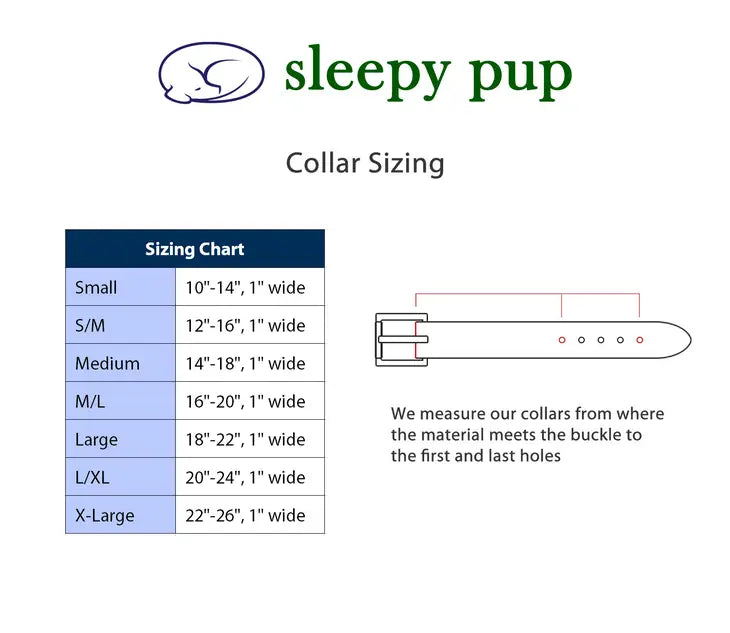 sleepy pup

Collar Sizing

| Sizing Chart | |
|---|---|
| Small | 10"-14", 1" wide |
| S/M | 12"-16", 1" wide |
| Medium | 14"-18", 1" wide |
| M/L | 16"-20", 1" wide |
| Large | 18"-22", 1" wide |
| L/XL | 20"-24", 1" wide |
| X-Large | 22"-26", 1" wide |

We measure our collars from where the material meets the buckle to the first and last holes